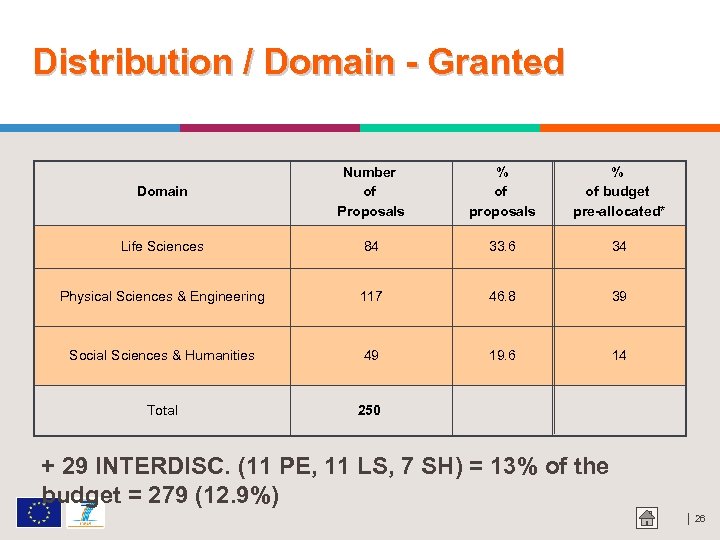 Distribution / Domain - Granted

| Domain | Number of Proposals | % of proposals | % of budget pre-allocated* |
|---|---|---|---|
| Life Sciences | 84 | 33.6 | 34 |
| Physical Sciences & Engineering | 117 | 46.8 | 39 |
| Social Sciences & Humanities | 49 | 19.6 | 14 |
| Total | 250 | | |

+ 29 INTERDISC. (11 PE, 11 LS, 7 SH) = 13% of the budget = 279 (12.9%)

| 26